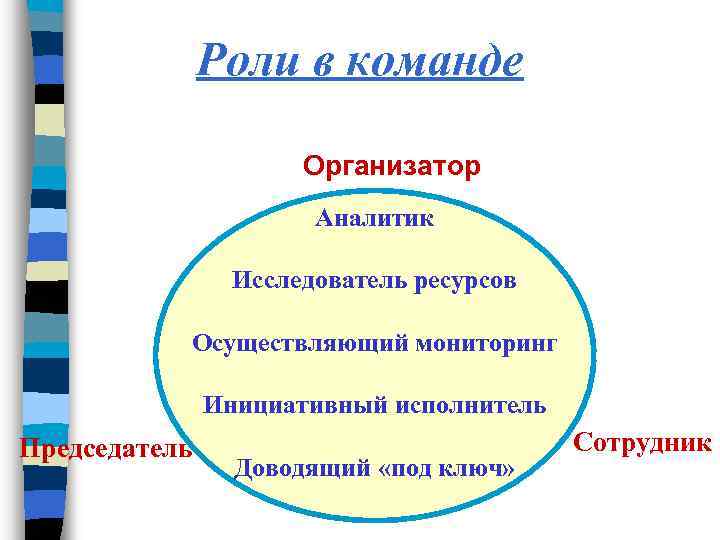 Роли в команде

Организатор

Аналитик

Исследователь ресурсов

Осуществляющий мониторинг

Инициативный исполнитель

Председатель

Сотрудник

Доводящий «под ключ»